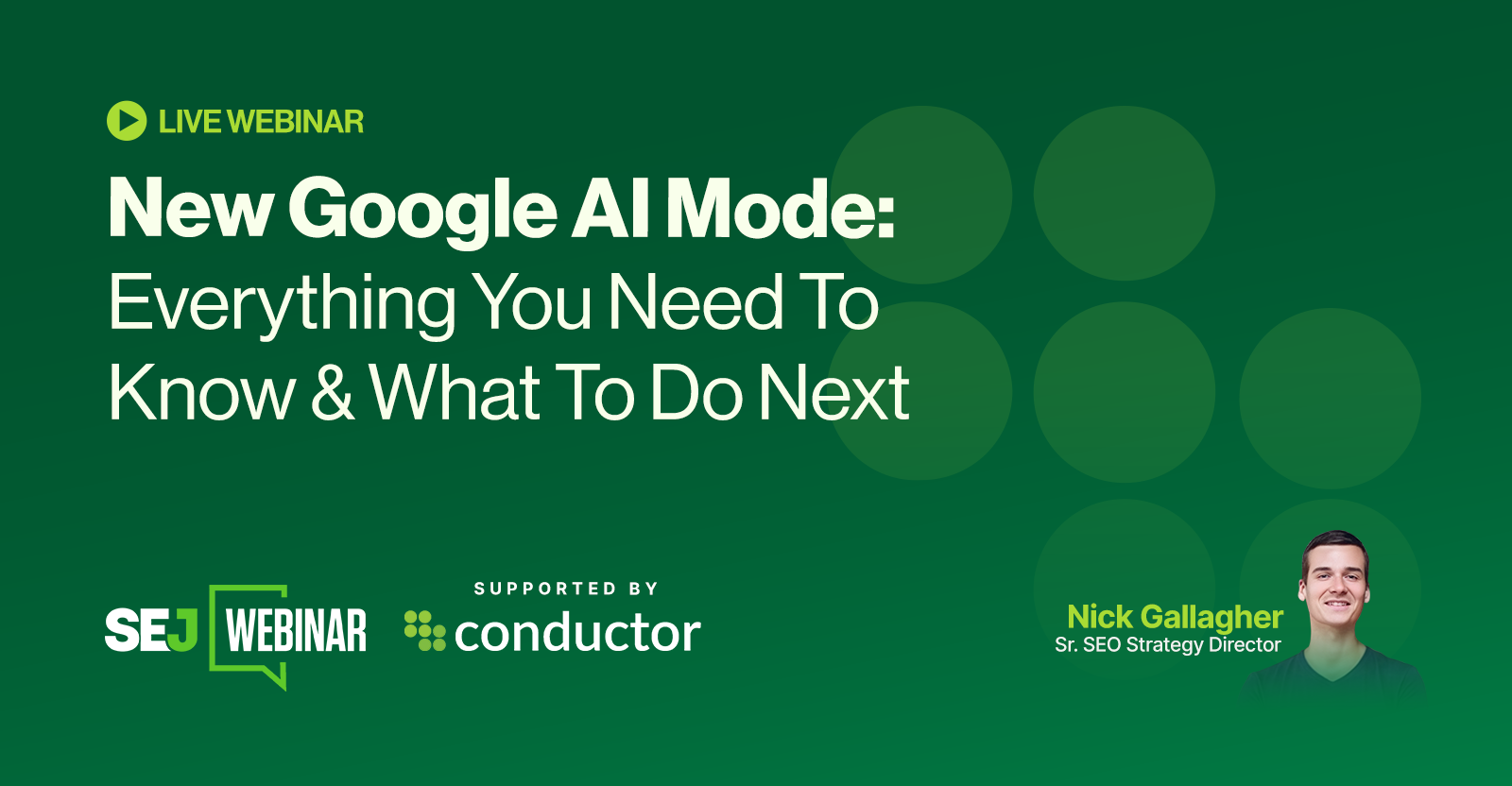 LIVE WEBINAR

New Google AI Mode:
Everything You Need To Know & What To Do Next

SEJ WEBINAR

SUPPORTED BY
conductor

Nick Gallagher
Sr. SEO Strategy Director